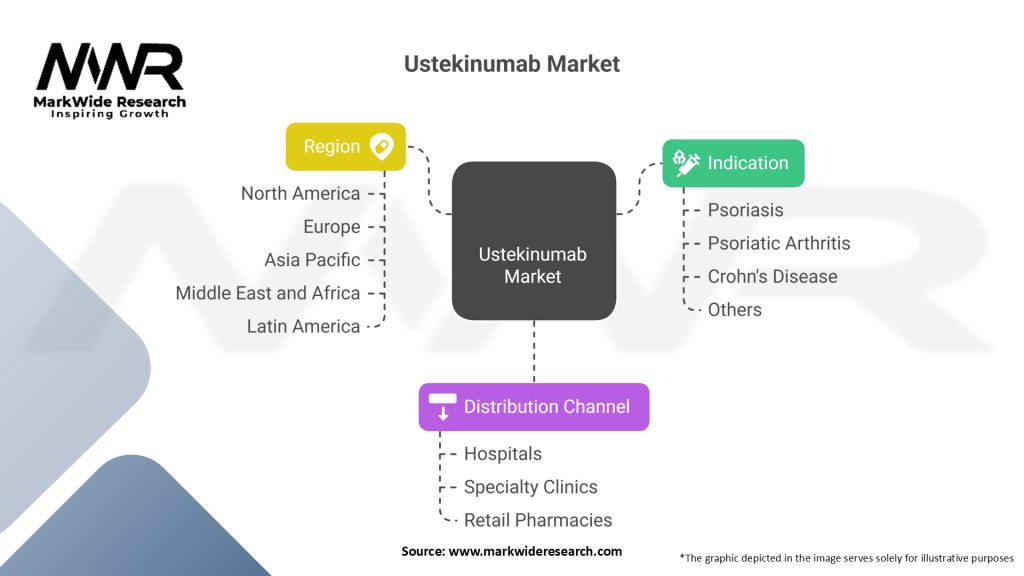 MWR
MarkWide Research
Inspiring Growth

Ustekinumab Market

Region
North America
Europe
Asia Pacific
Middle East and Africa
Latin America

Ustekinumab Market

Indication
Psoriasis
Psoriatic Arthritis
Crohn's Disease
Others

Distribution Channel
Hospitals
Specialty Clinics
Retail Pharmacies

Source: www.markwideresearch.com

*The graphic depicted in the image serves solely for illustrative purposes